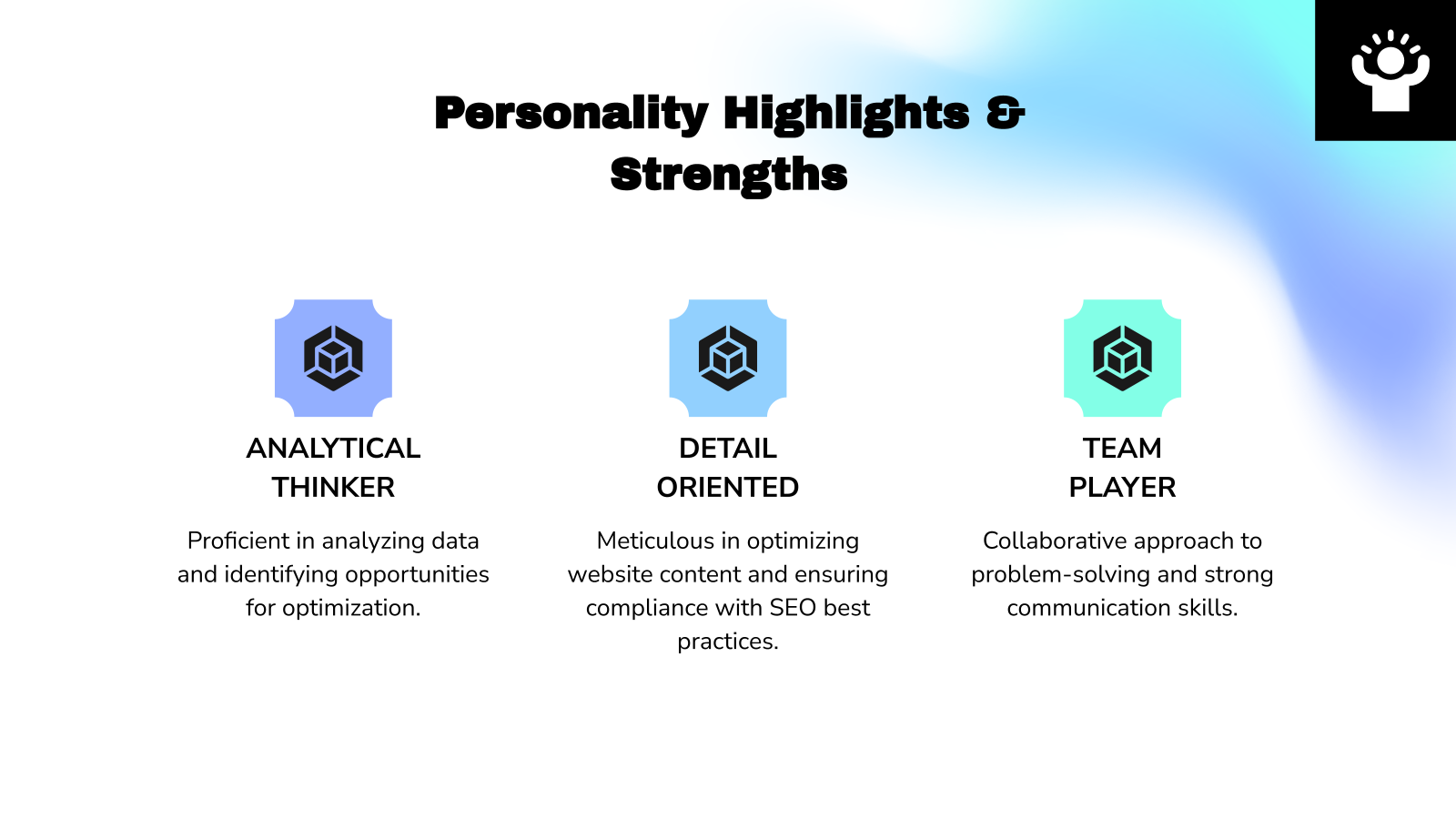 Personality Highlights & Strengths

ANALYTICAL THINKER

Proficient in analyzing data and identifying opportunities for optimization.

DETAIL ORIENTED

Meticulous in optimizing website content and ensuring compliance with SEO best practices.

TEAM PLAYER

Collaborative approach to problem-solving and strong communication skills.